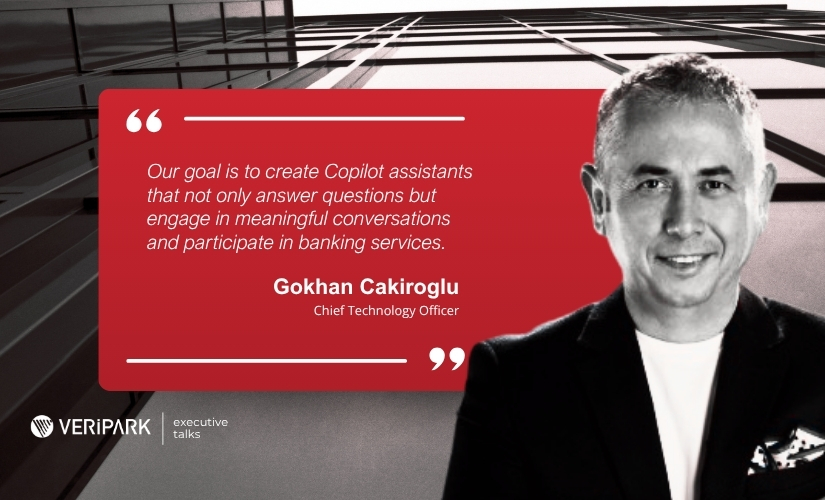 “

Our goal is to create Copilot assistants that not only answer questions but engage in meaningful conversations and participate in banking services.

Gokhan Cakiroglu
Chief Technology Officer

”

VERiPARK | executive talks